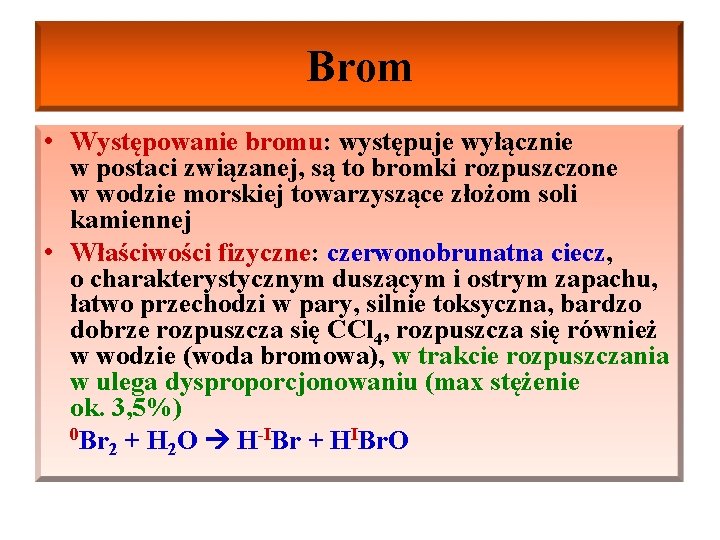 Brom

• Występowanie bromu: występuje wyłącznie w postaci związanej, są to bromki rozpuszczone w wodzie morskiej towarzyszące złożom soli kamiennej

• Właściwości fizyczne: czerwonobrunatna ciecz, o charakterystycznym duszącym i ostrym zapachu, łatwo przechodzi w pary, silnie toksyczna, bardzo dobrze rozpuszcza się $CCl_4$, rozpuszcza się również w wodzie (woda bromowa), w trakcie rozpuszczania w ulega dysproporcjonowaniu (max stężenie ok. 3,5%)

$^{0}Br_2 + H_2O \rightarrow H^{-I}Br + H^{I}BrO$